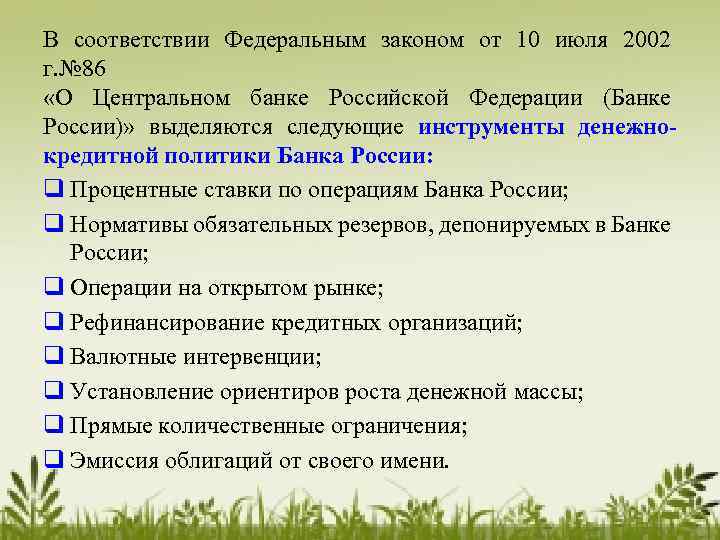 В соответствии Федеральным законом от 10 июля 2002 г.№86
«О Центральном банке Российской Федерации (Банке России)» выделяются следующие инструменты денежно-кредитной политики Банка России:
❑ Процентные ставки по операциям Банка России;
❑ Нормативы обязательных резервов, депонируемых в Банке России;
❑ Операции на открытом рынке;
❑ Рефинансирование кредитных организаций;
❑ Валютные интервенции;
❑ Установление ориентиров роста денежной массы;
❑ Прямые количественные ограничения;
❑ Эмиссия облигаций от своего имени.